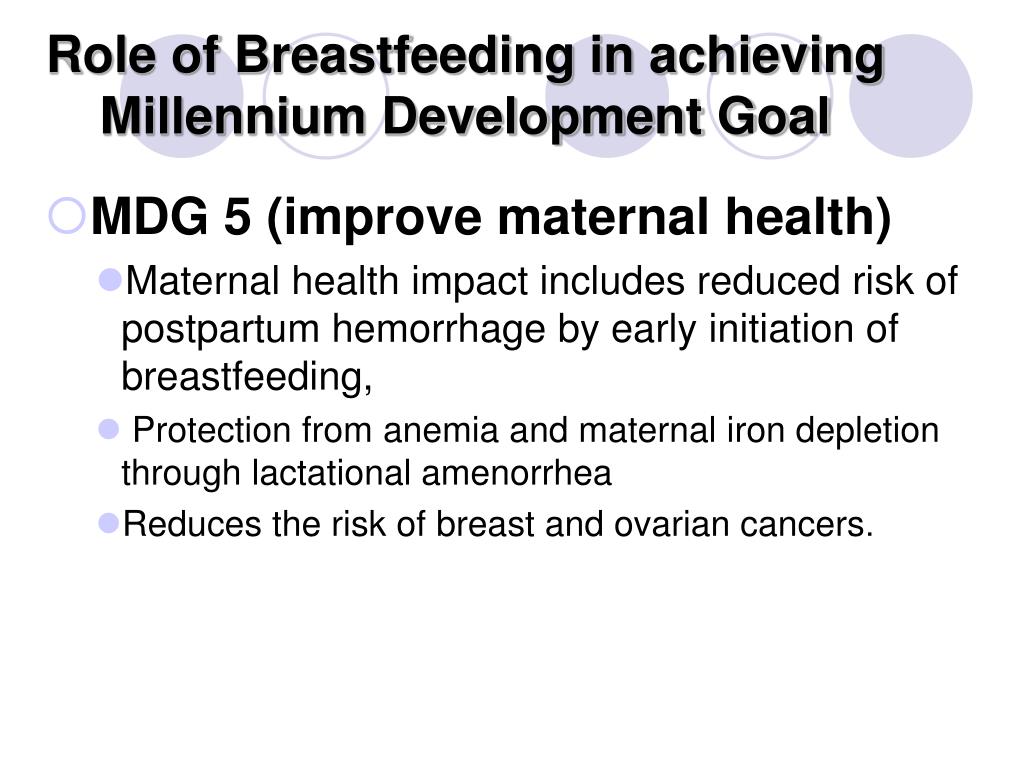 Role of Breastfeeding in achieving Millennium Development Goal

MDG 5 (improve maternal health)

Maternal health impact includes reduced risk of postpartum hemorrhage by early initiation of breastfeeding,

Protection from anemia and maternal iron depletion through lactational amenorrhea

Reduces the risk of breast and ovarian cancers.